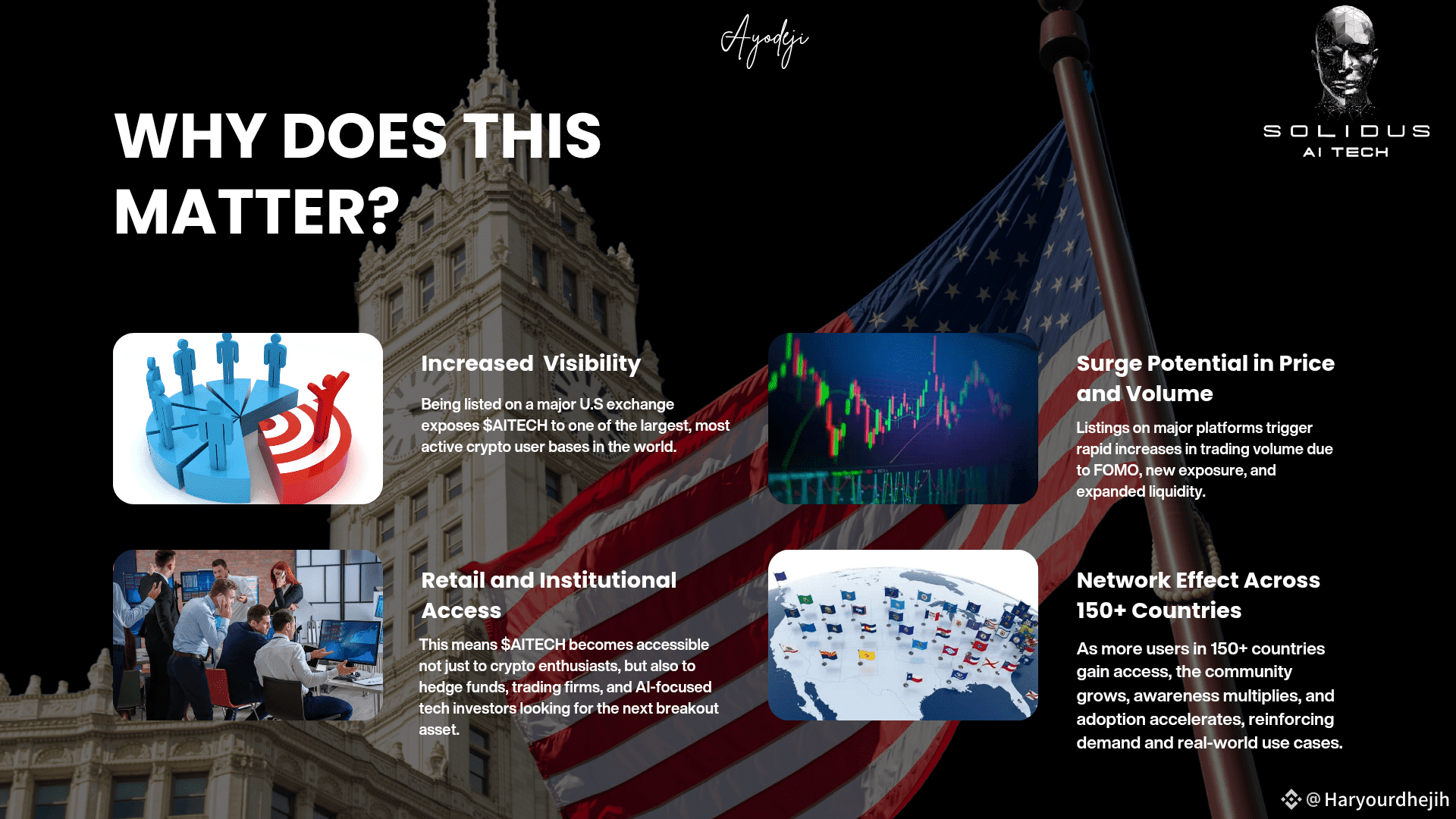 Ayodeji

SOLIDUS
AI TECH

WHY DOES THIS MATTER?

Increased Visibility

Being listed on a major U.S exchange exposes $AITECH to one of the largest, most active crypto user bases in the world.

Surge Potential in Price and Volume

Listings on major platforms trigger rapid increases in trading volume due to FOMO, new exposure, and expanded liquidity.

Retail and Institutional Access

This means $AITECH becomes accessible not just to crypto enthusiasts, but also to hedge funds, trading firms, and AI-focused tech investors looking for the next breakout asset.

Network Effect Across 150+ Countries

As more users in 150+ countries gain access, the community grows, awareness multiplies, and adoption accelerates, reinforcing demand and real-world use cases.

@Haryourdhejih